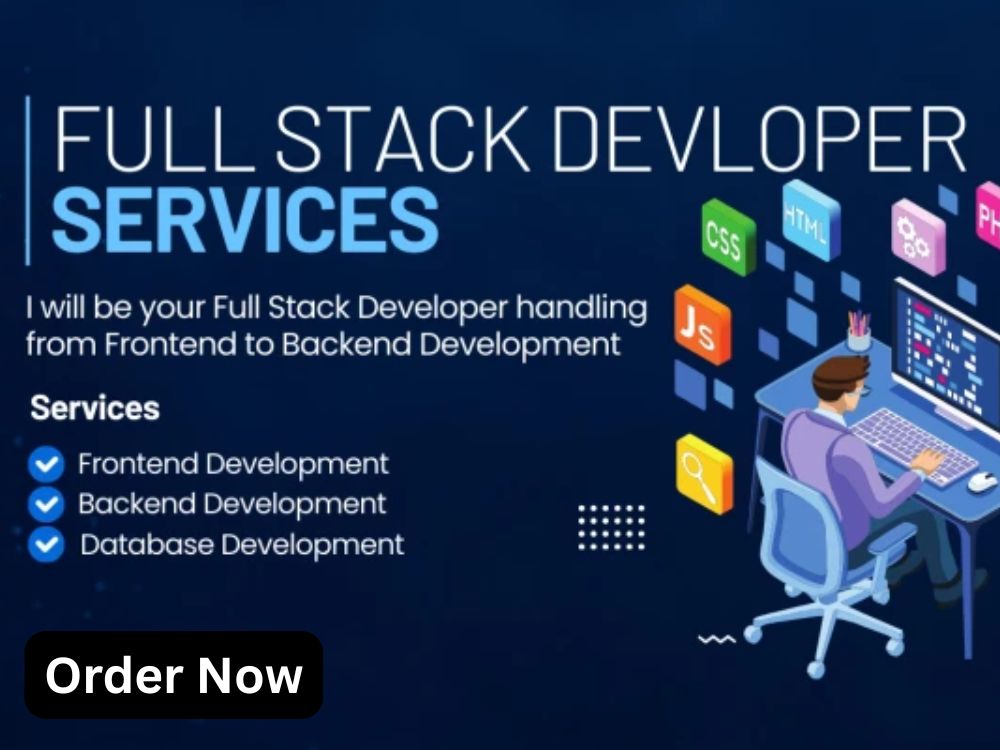 FULL STACK DEVLOPER
SERVICES

I will be your Full Stack Developer handling from Frontend to Backend Development

Services

Frontend Development
Backend Development
Database Development

Order Now

CSS
HTML
PH
JS